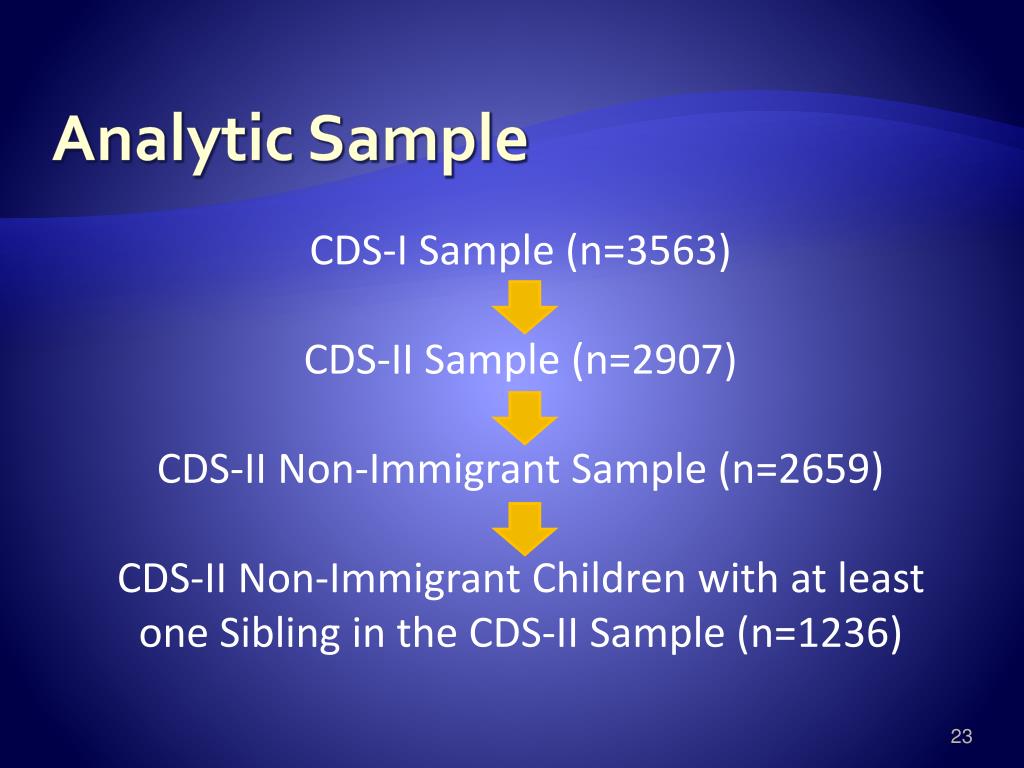 Analytic Sample

CDS-I Sample (n=3563)

CDS-II Sample (n=2907)

CDS-II Non-Immigrant Sample (n=2659)

CDS-II Non-Immigrant Children with at least one Sibling in the CDS-II Sample (n=1236)

23